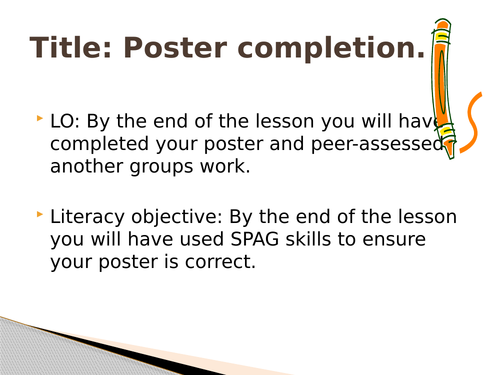 Title: Poster completion.

LO: By the end of the lesson you will have completed your poster and peer-assessed another groups work.

Literacy objective: By the end of the lesson you will have used SPAG skills to ensure your poster is correct.